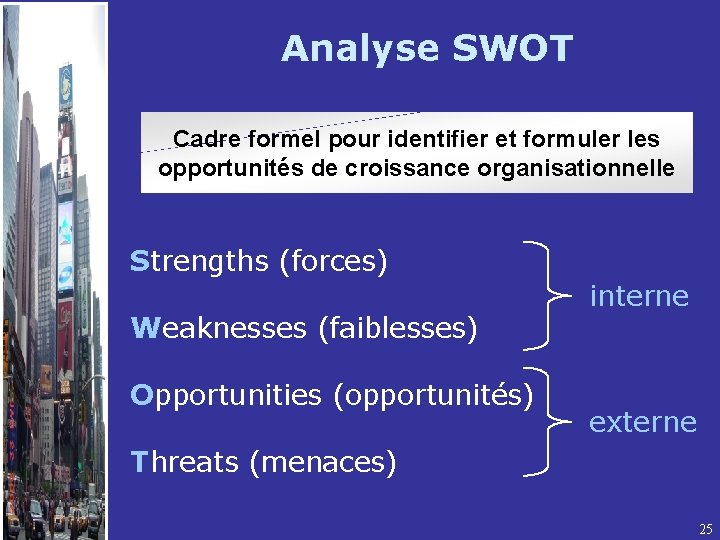 Analyse SWOT

Cadre formel pour identifier et formuler les opportunités de croissance organisationnelle

Strengths (forces)

Weaknesses (faiblesses)

interne

Opportunities (opportunités)

Threats (menaces)

externe

25